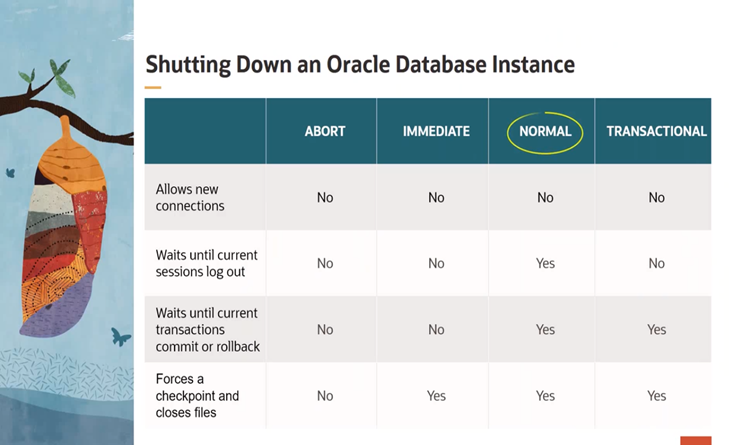 Shutting Down an Oracle Database Instance

| | ABORT | IMMEDIATE | NORMAL | TRANSACTIONAL |
|---|---|---|---|---|
| Allows new connections | No | No | No | No |
| Waits until current sessions log out | No | No | Yes | No |
| Waits until current transactions commit or rollback | No | No | Yes | Yes |
| Forces a checkpoint and closes files | No | Yes | Yes | Yes |